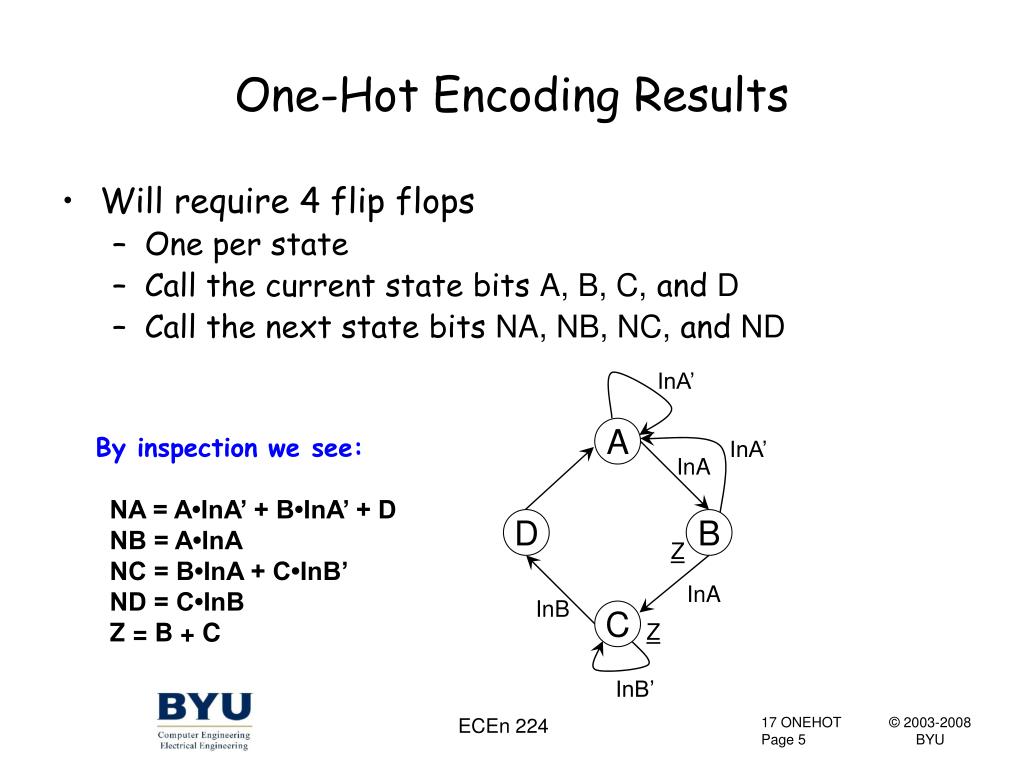 One-Hot Encoding Results

• Will require 4 flip flops
– One per state
– Call the current state bits A, B, C, and D
– Call the next state bits NA, NB, NC, and ND

By inspection we see:

NA = A•InA’ + B•InA’ + D
NB = A•InA
NC = B•InA + C•InB’
ND = C•InB
Z = B + C

InA’
A
InA’
InA
D
B
Z
InA
InB
C
Z
InB’

BYU
Computer Engineering
Electrical Engineering

ECEn 224

17 ONEHOT
Page 5

© 2003-2008
BYU